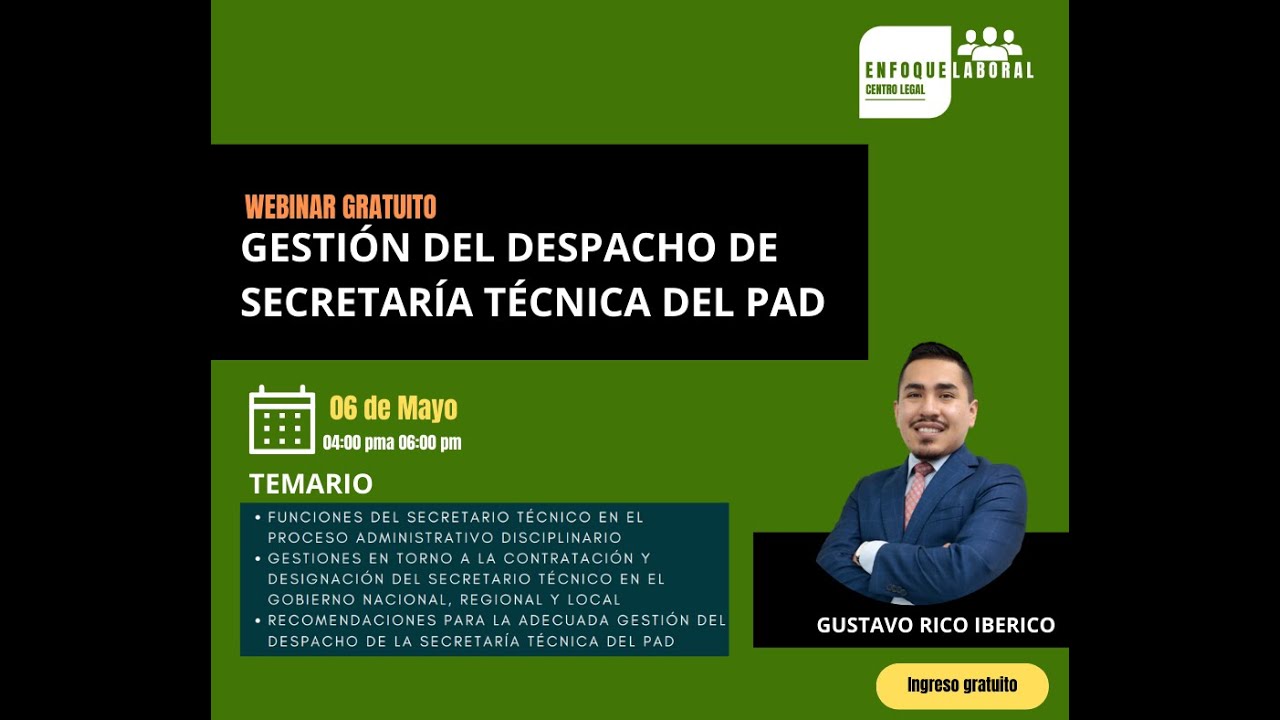 ENFOQUE LABORAL
CENTRO LEGAL

WEBINAR GRATUITO
GESTIÓN DEL DESPACHO DE SECRETARÍA TÉCNICA DEL PAD

06 de Mayo
04:00 pma 06:00 pm

TEMARIO
• FUNCIONES DEL SECRETARIO TÉCNICO EN EL PROCESO ADMINISTRATIVO DISCIPLINARIO
• GESTIONES EN TORNO A LA CONTRATACIÓN Y DESIGNACIÓN DEL SECRETARIO TÉCNICO EN EL GOBIERNO NACIONAL, REGIONAL Y LOCAL
• RECOMENDACIONES PARA LA ADECUADA GESTIÓN DEL DESPACHO DE LA SECRETARÍA TÉCNICA DEL PAD

GUSTAVO RICO IBERICO

Ingreso gratuito